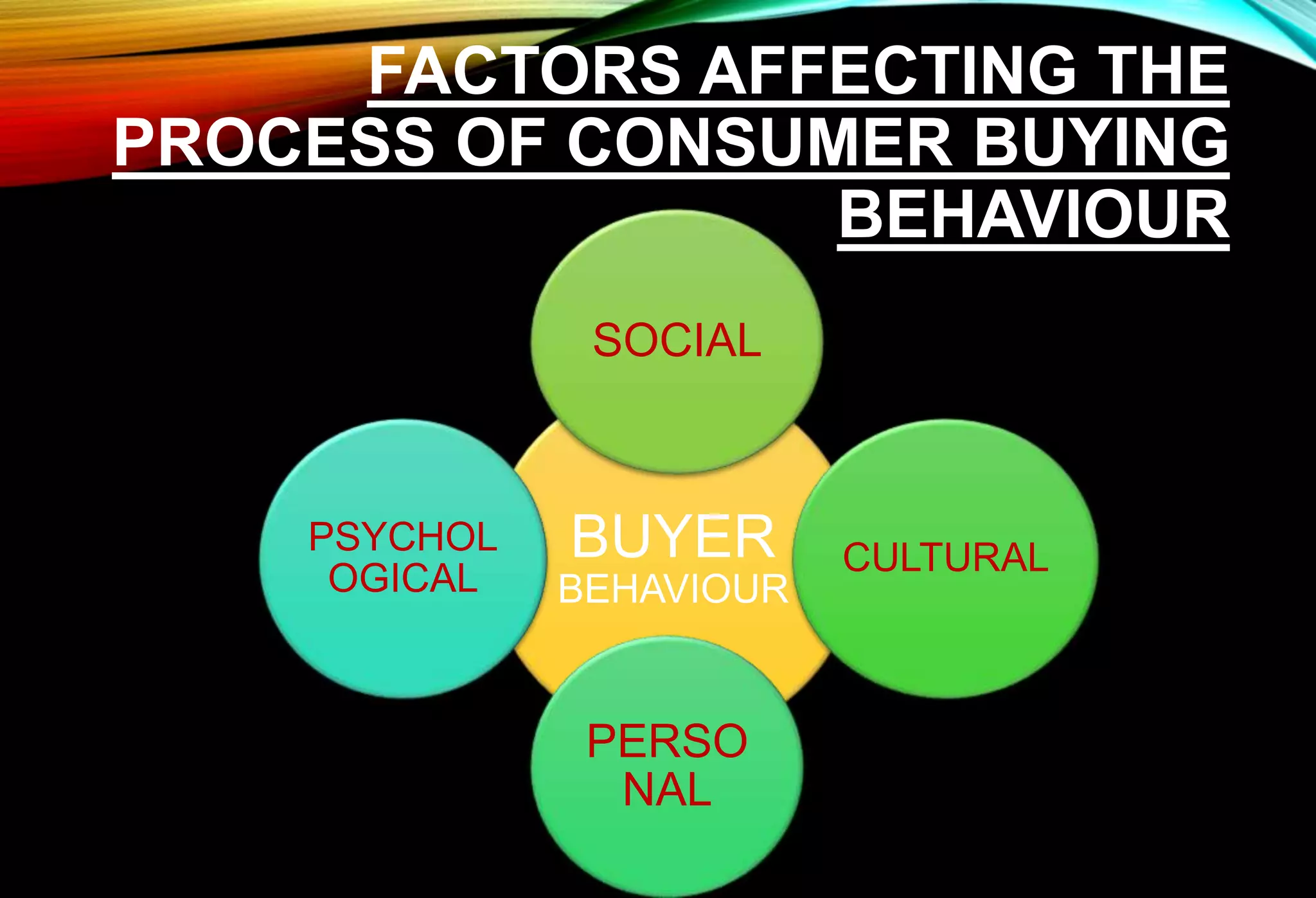 FACTORS AFFECTING THE PROCESS OF CONSUMER BUYING BEHAVIOUR

SOCIAL

PSYCHOLOGICAL

BUYER BEHAVIOUR

CULTURAL

PERSONAL